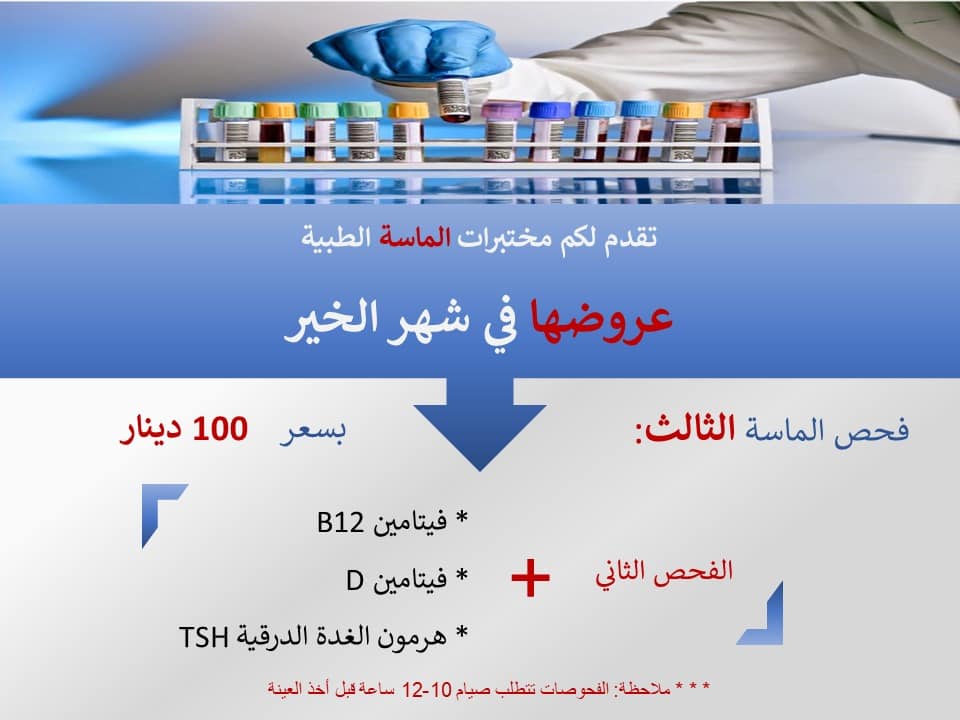 تقدم لكم مختبرات الماسة الطبية

عروضها في شهر الخير

فحص الماسة الثالث:

بسعر 100 دينار

الفحص الثاني

+

* فيتامين B12

* فيتامين D

* هرمون الغدة الدرقية TSH

* * * ملاحظة: الفحوصات تتطلب صيام 10-12 ساعة قبل أخذ العينة